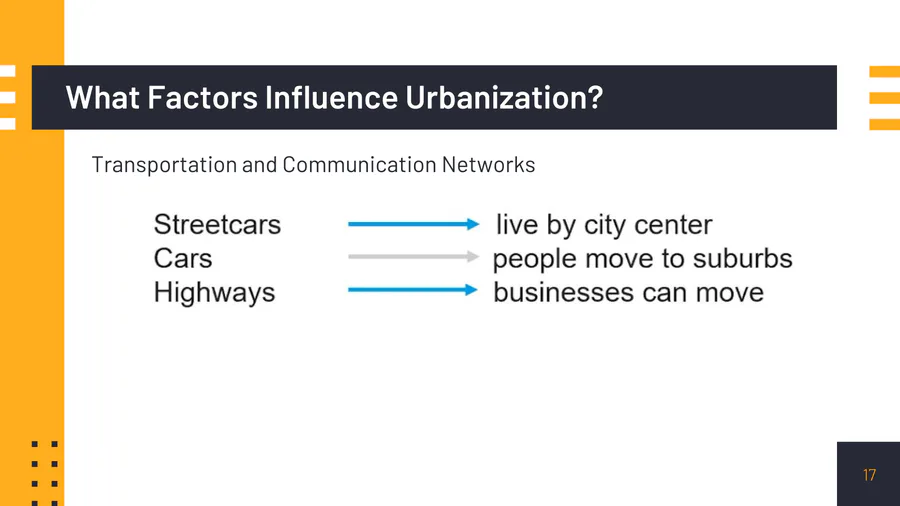 What Factors Influence Urbanization?

Transportation and Communication Networks

Streetcars → live by city center
Cars → people move to suburbs
Highways → businesses can move

17